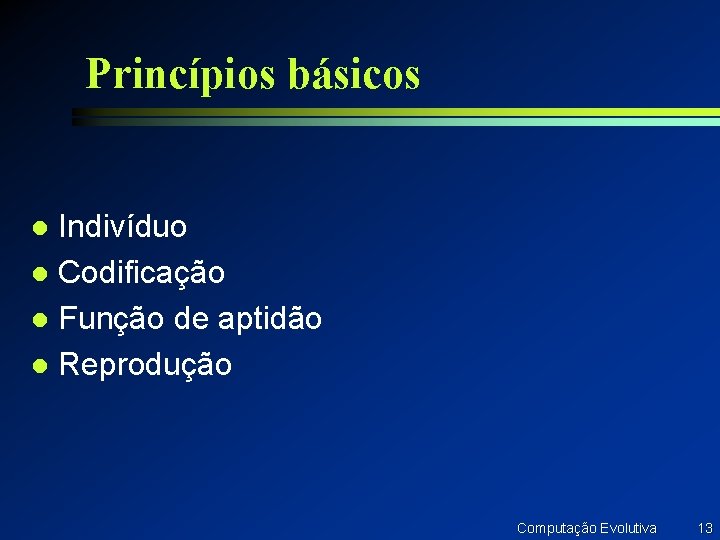 Princípios básicos

- Indivíduo
- Codificação
- Função de aptidão
- Reprodução

Computação Evolutiva 13